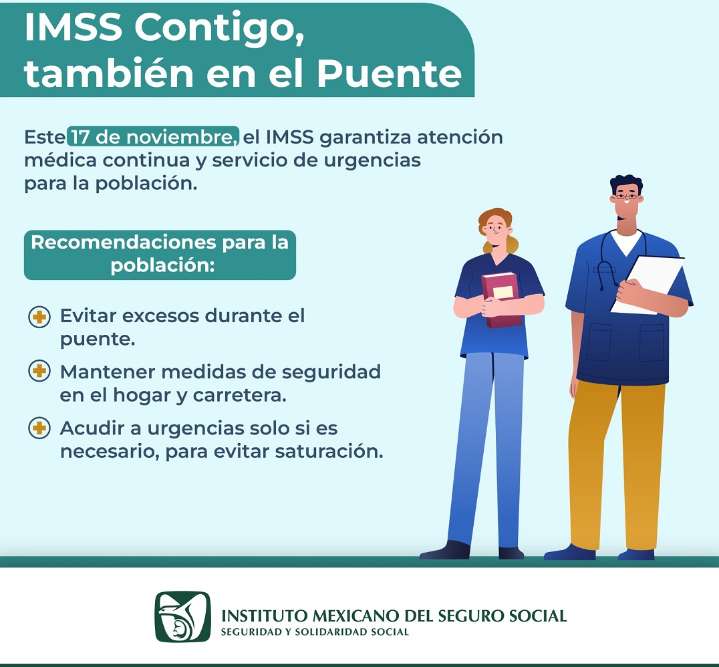 IMSS Contigo, también en el Puente

Este 17 de noviembre, el IMSS garantiza atención médica continua y servicio de urgencias para la población.

Recomendaciones para la población:

Evitar excesos durante el puente.

Mantener medidas de seguridad en el hogar y carretera.

Acudir a urgencias solo si es necesario, para evitar saturación.

INSTITUTO MEXICANO DEL SEGURO SOCIAL
SEGURIDAD Y SOLIDARIDAD SOCIAL